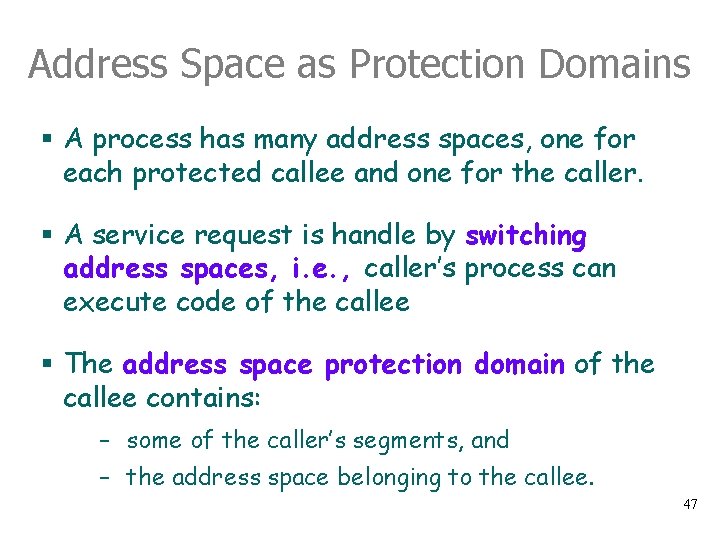 Address Space as Protection Domains

▪ A process has many address spaces, one for each protected callee and one for the caller.

▪ A service request is handle by switching address spaces, i.e., caller's process can execute code of the callee

▪ The address space protection domain of the callee contains:

– some of the caller's segments, and
– the address space belonging to the callee.

47